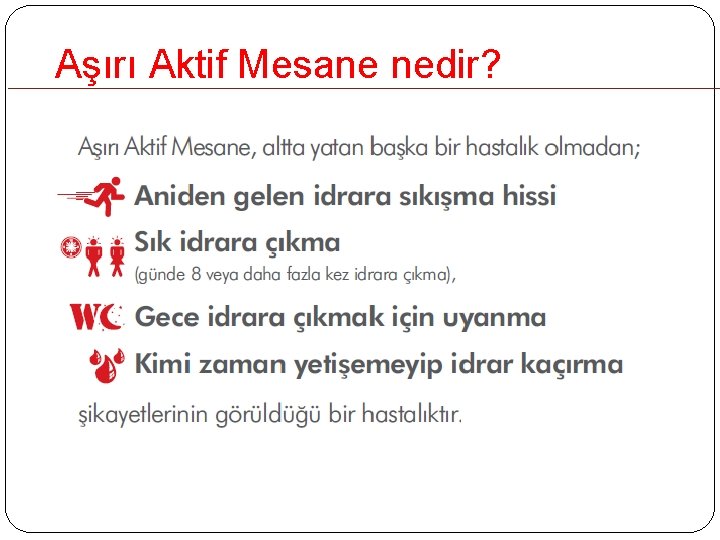 Aşırı Aktif Mesane nedir?

Aşırı Aktif Mesane, altta yatan başka bir hastalık olmadan;

Aniden gelen idrara sıkışma hissi

Sık idrara çıkma
(günde 8 veya daha fazla kez idrara çıkma),

WC Gece idrara çıkmak için uyanma

Kimi zaman yetişemeyip idrar kaçırma

şikayetlerinin görüldüğü bir hastalıktır.